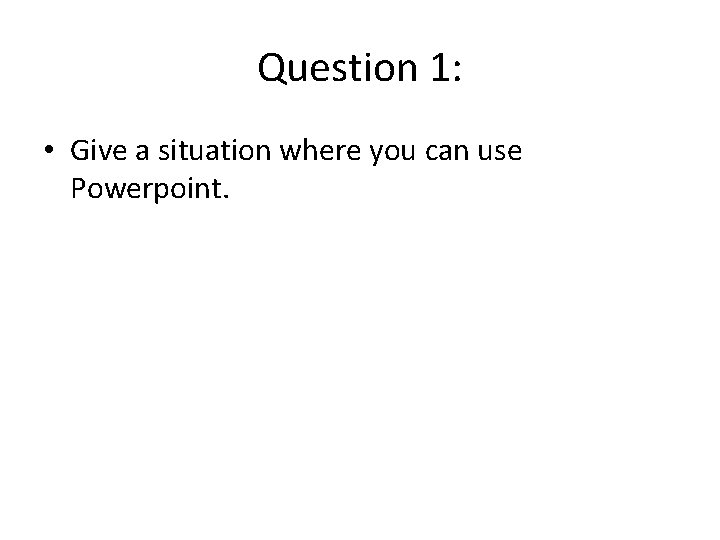 Question 1:

• Give a situation where you can use Powerpoint.